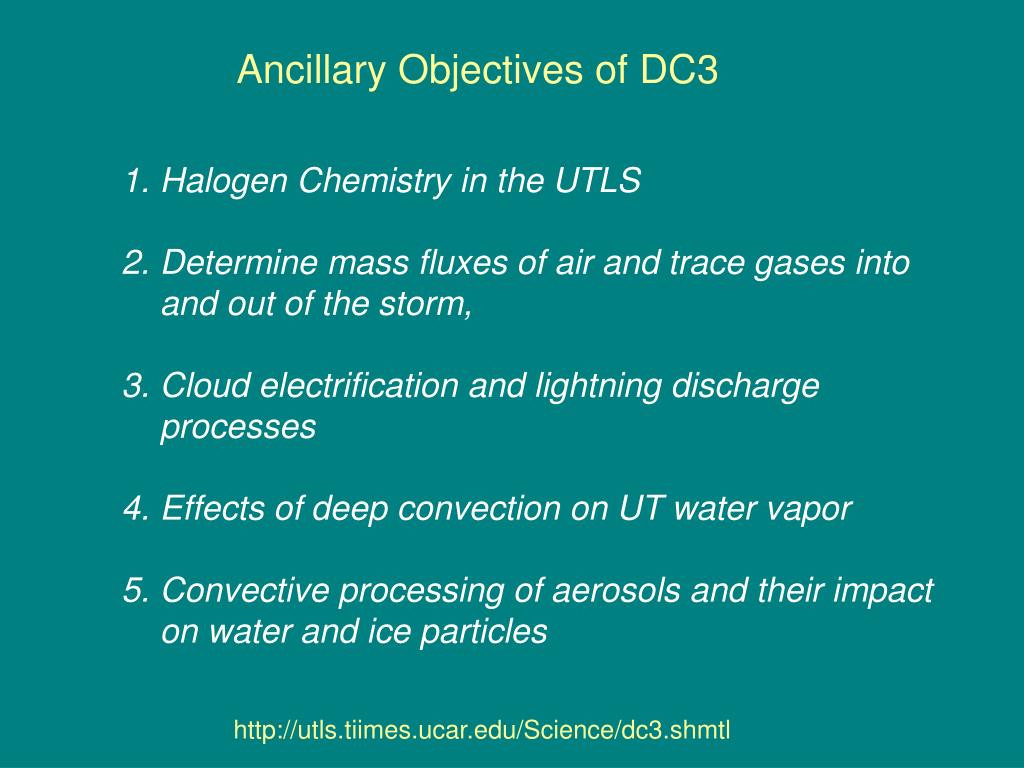 Ancillary Objectives of DC3

1. Halogen Chemistry in the UTLS

2. Determine mass fluxes of air and trace gases into and out of the storm,

3. Cloud electrification and lightning discharge processes

4. Effects of deep convection on UT water vapor

5. Convective processing of aerosols and their impact on water and ice particles

http://utls.tiimes.ucar.edu/Science/dc3.shmtl